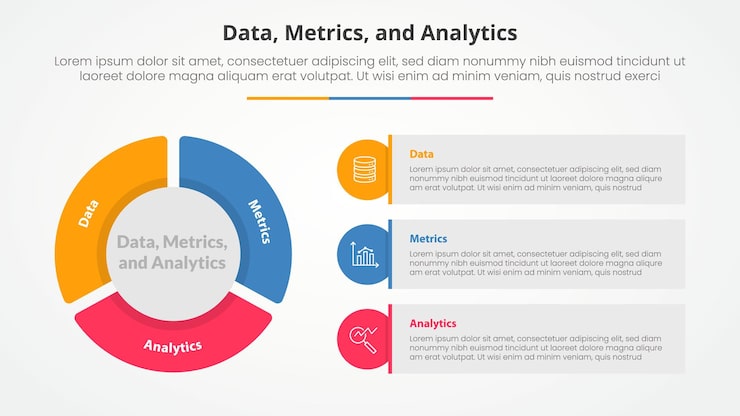 Data, Metrics, and Analytics

Lorem ipsum dolor sit amet, consectetuer adipiscing elit, sed diam nonummy nibh euismod tincidunt ut laoreet dolore magna aliquam erat volutpat. Ut wisi enim ad minim veniam, quis nostrud exerci

Data

Metrics

Analytics

Data, Metrics, and Analytics

Data

Lorem ipsum dolor sit amet, consectetuer adipiscing elit, sed diam nonummy nibh euismod tincidunt ut laoreet dolore magna aliquam erat volutpat. Ut wisi enim ad minim veniam, quis nostrud

Metrics

Lorem ipsum dolor sit amet, consectetuer adipiscing elit, sed diam nonummy nibh euismod tincidunt ut laoreet dolore magna aliquam erat volutpat. Ut wisi enim ad minim veniam, quis nostrud

Analytics

Lorem ipsum dolor sit amet, consectetuer adipiscing elit, sed diam nonummy nibh euismod tincidunt ut laoreet dolore magna aliquam erat volutpat. Ut wisi enim ad minim veniam, quis nostrud